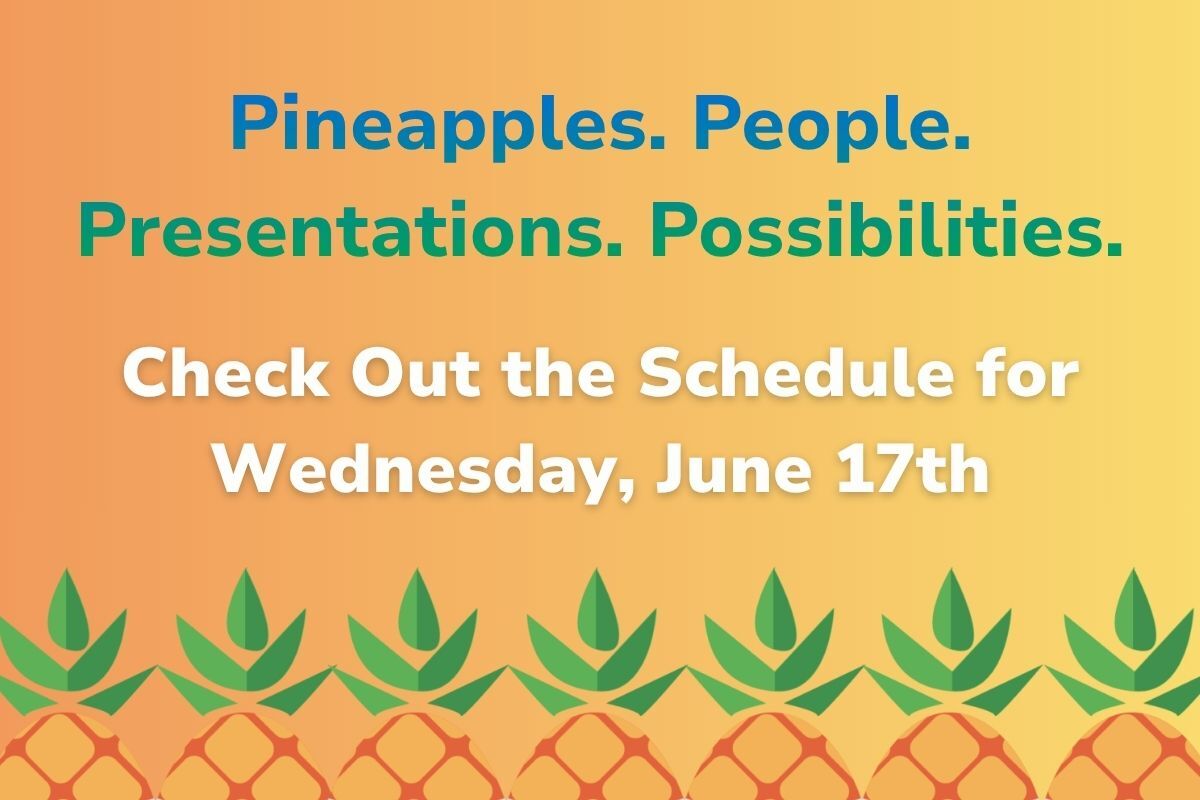 Pineapples. People.
Presentations. Possibilities.

Check Out the Schedule for Wednesday, June 17th